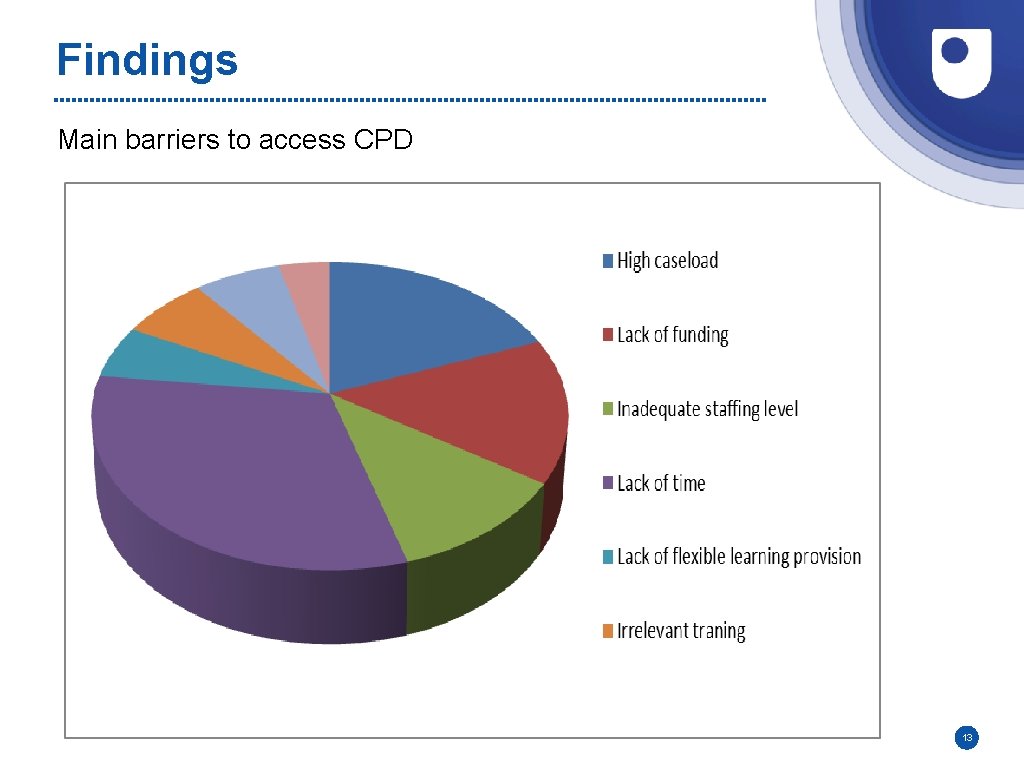 Findings

Main barriers to access CPD

High caseload

Lack of funding

Inadequate staffing level

Lack of time

Lack of flexible learning provision

Irrelevant traning

13